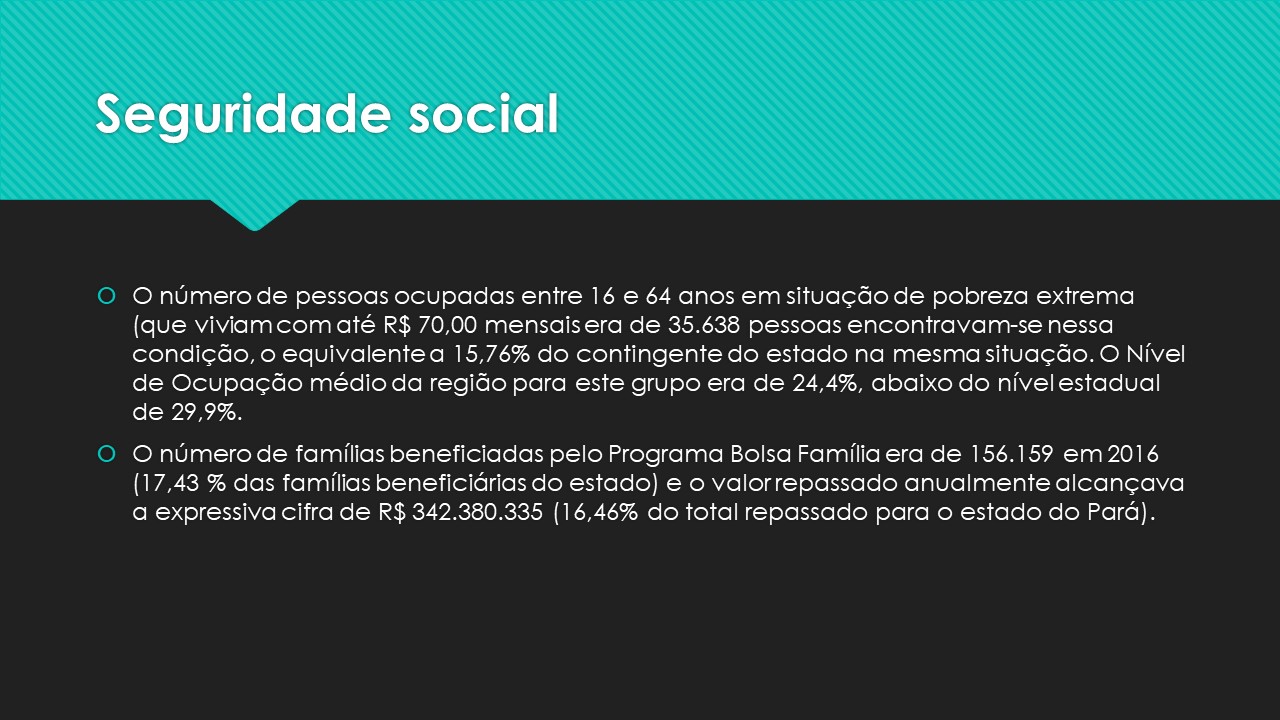 Seguridade social

O número de pessoas ocupadas entre 16 e 64 anos em situação de pobreza extrema (que viviam com até R$ 70,00 mensais era de 35.638 pessoas encontravam-se nessa condição, o equivalente a 15,76% do contingente do estado na mesma situação. O Nível de Ocupação médio da região para este grupo era de 24,4%, abaixo do nível estadual de 29,9%.

O número de famílias beneficiadas pelo Programa Bolsa Família era de 156.159 em 2016 (17,43 % das famílias beneficiárias do estado) e o valor repassado anualmente alcançava a expressiva cifra de R$ 342.380.335 (16,46% do total repassado para o estado do Pará).